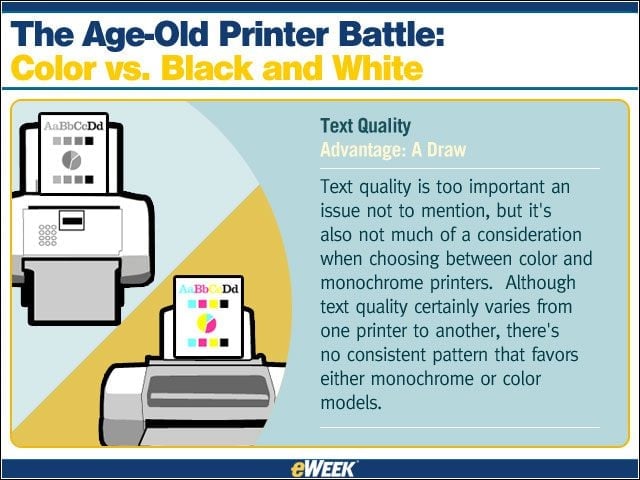 The Age-Old Printer Battle:
Color vs. Black and White

AaBbCcDd

AaBbCcDd

Text Quality
Advantage: A Draw

Text quality is too important an issue not to mention, but it's also not much of a consideration when choosing between color and monochrome printers. Although text quality certainly varies from one printer to another, there's no consistent pattern that favors either monochrome or color models.

eWEEK